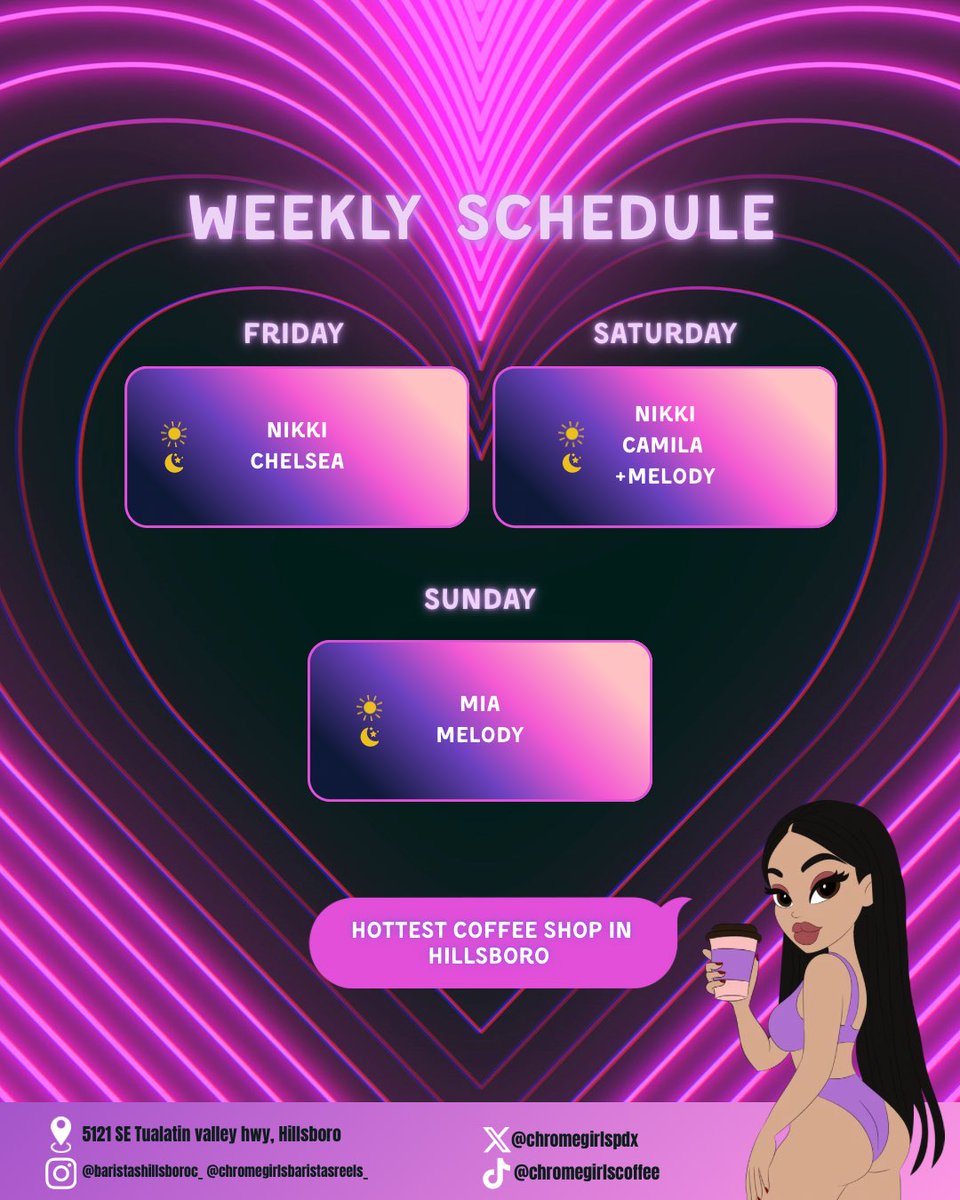 WEEKLY SCHEDULE

FRIDAY

NIKKI
CHELSEA

SATURDAY

NIKKI
CAMILA
+MELODY

SUNDAY

MIA
MELODY

HOTTEST COFFEE SHOP IN HILLSBORO

5121 SE Tualatin valley hwy, Hillsboro

@baristashillsboroc_ @chromegirlsbaristasreels_

@chromegirlspdx

@chromegirlscoffee